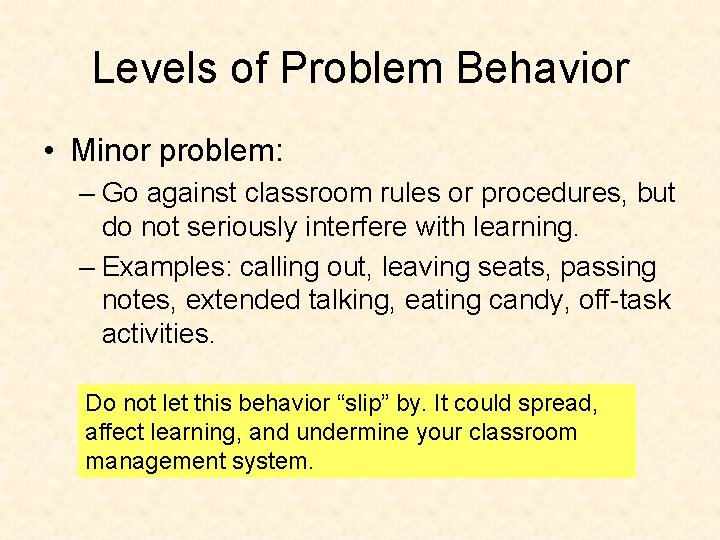 Levels of Problem Behavior

• Minor problem:
– Go against classroom rules or procedures, but do not seriously interfere with learning.
– Examples: calling out, leaving seats, passing notes, extended talking, eating candy, off-task activities.

Do not let this behavior “slip” by. It could spread, affect learning, and undermine your classroom management system.